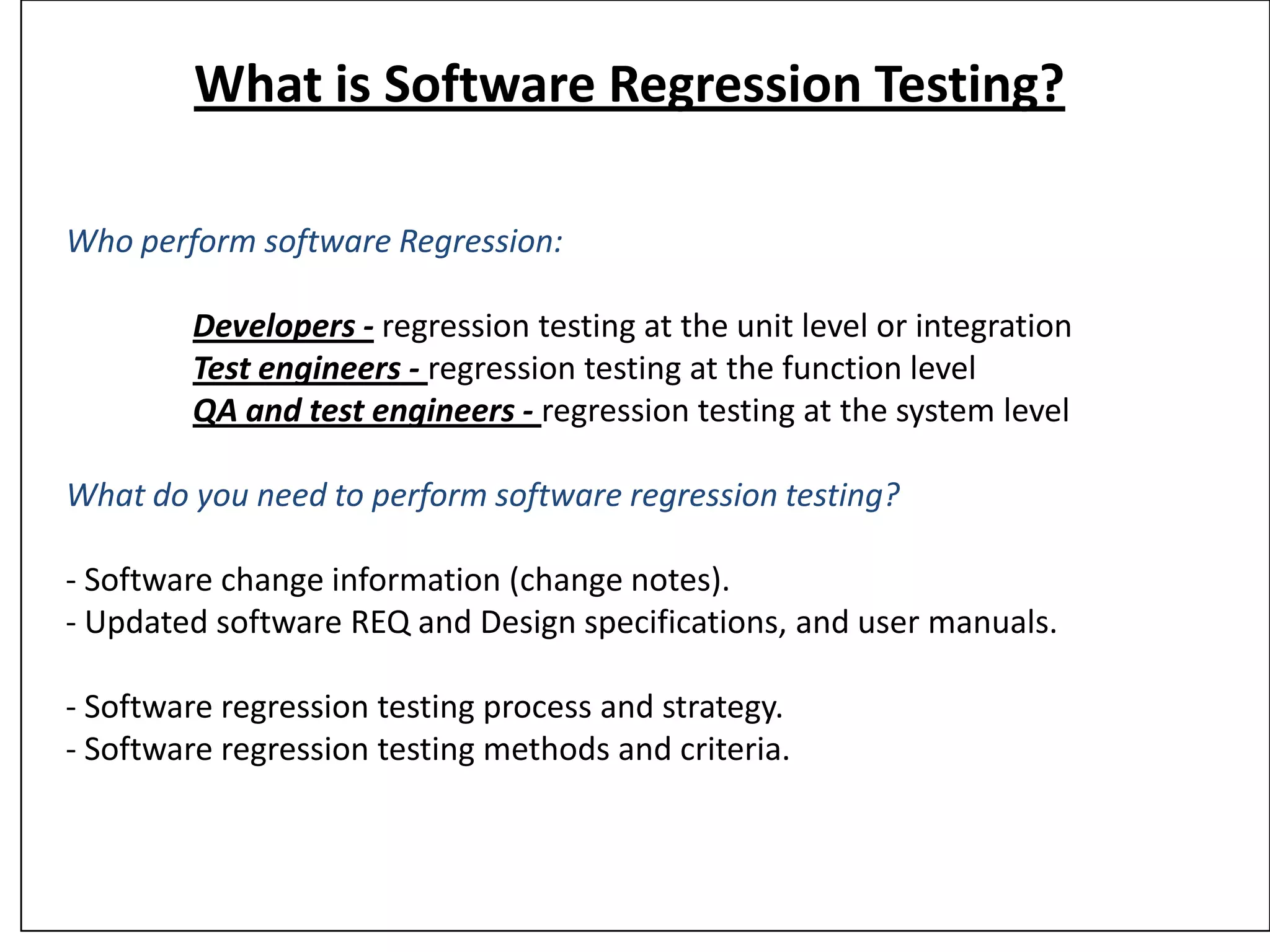 What is Software Regression Testing?

Who perform software Regression:

Developers - regression testing at the unit level or integration
Test engineers - regression testing at the function level
QA and test engineers - regression testing at the system level

What do you need to perform software regression testing?

- Software change information (change notes).
- Updated software REQ and Design specifications, and user manuals.

- Software regression testing process and strategy.
- Software regression testing methods and criteria.